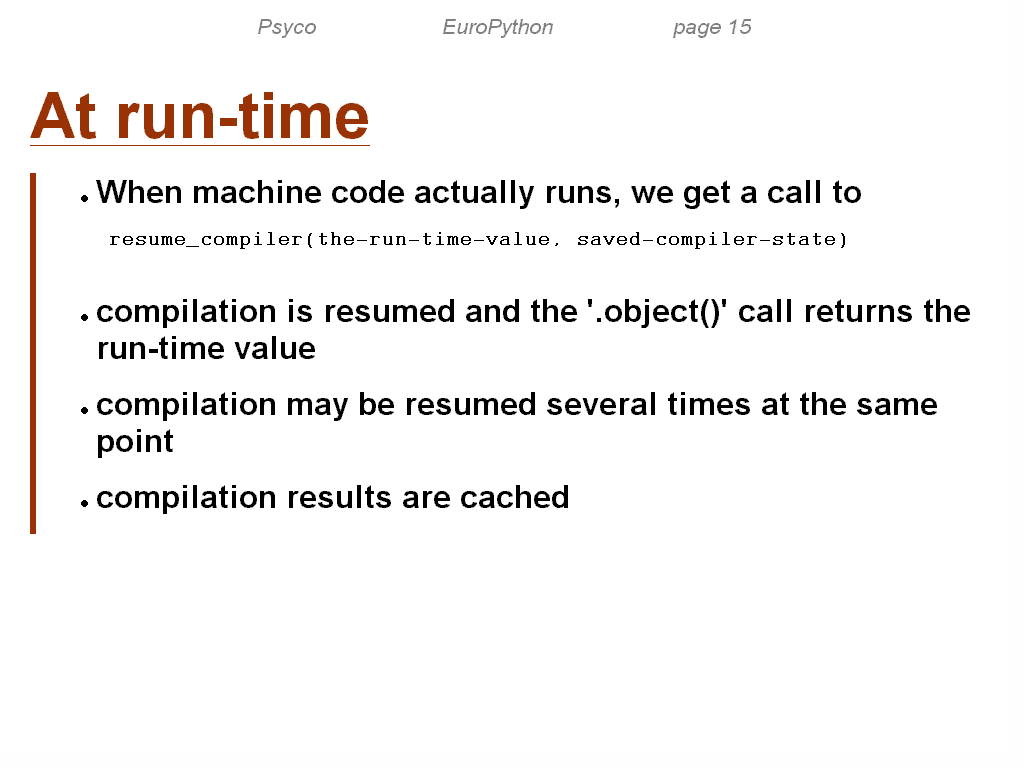 Psyco EuroPython page 15

At run-time

• When machine code actually runs, we get a call to

resume_compiler(the-run-time-value, saved-compiler-state)

• compilation is resumed and the '.object()' call returns the run-time value

• compilation may be resumed several times at the same point

• compilation results are cached